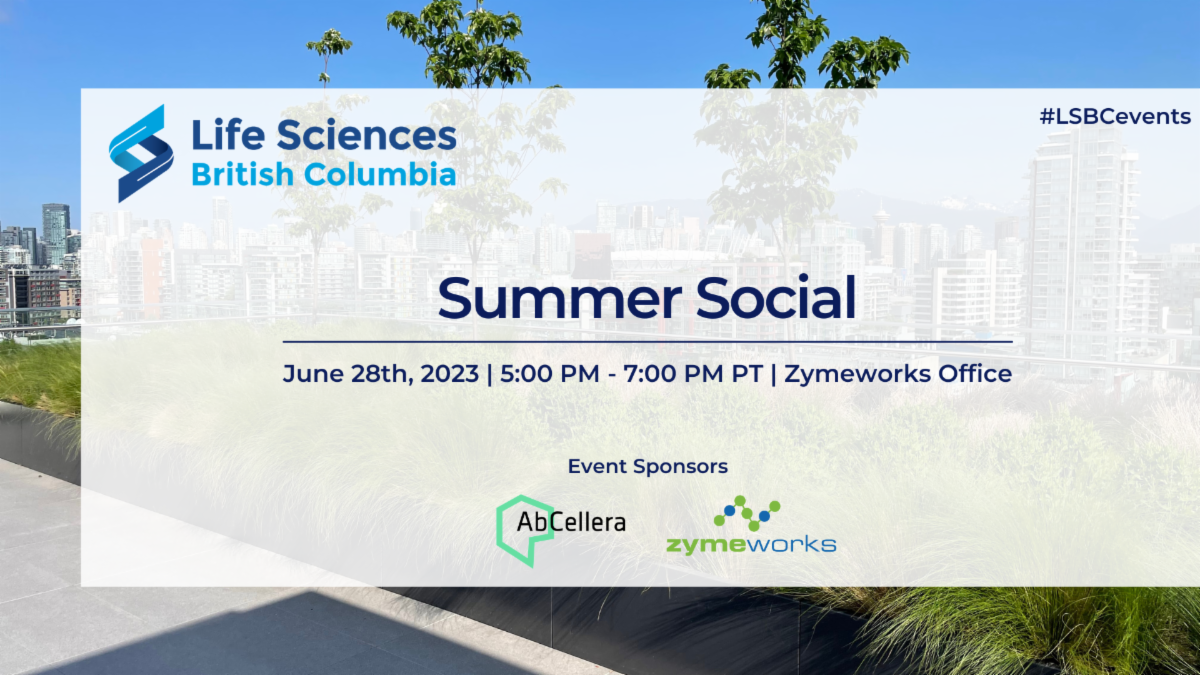 Life Sciences
British Columbia

#LSBCevents

Summer Social

June 28th, 2023 | 5:00 PM - 7:00 PM PT | Zymeworks Office

Event Sponsors

AbCellera

zymeworks